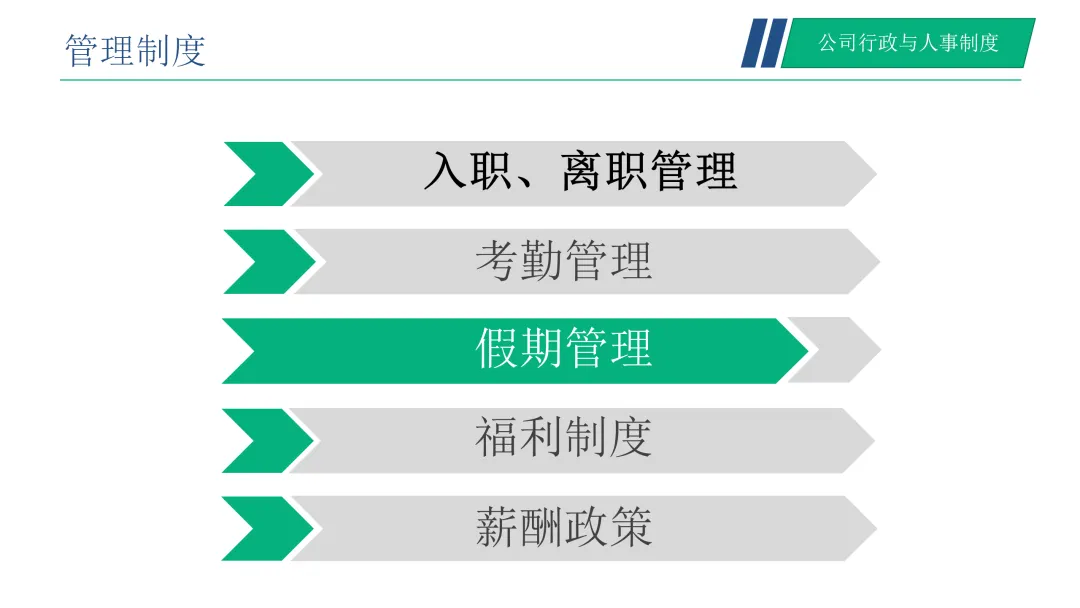 管理制度

公司行政与人事制度

入职、离职管理

考勤管理

假期管理

福利制度

薪酬政策